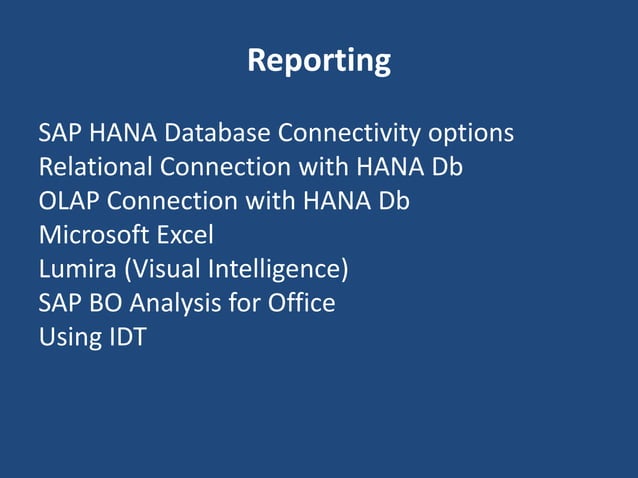 Reporting

SAP HANA Database Connectivity options
Relational Connection with HANA Db
OLAP Connection with HANA Db
Microsoft Excel
Lumira (Visual Intelligence)
SAP BO Analysis for Office
Using IDT